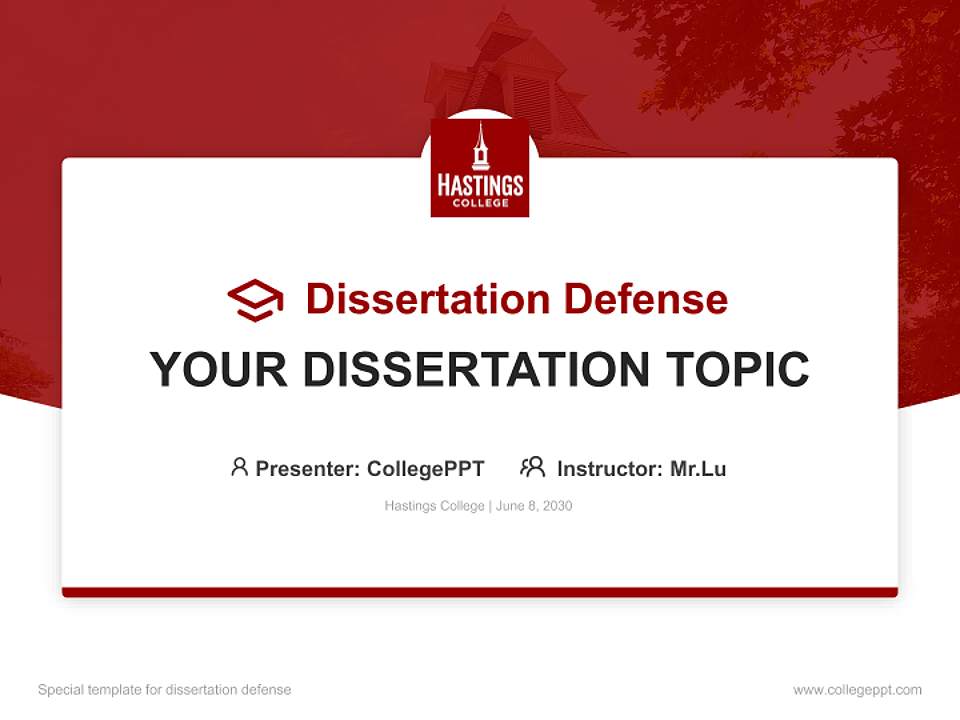 HASTINGS
COLLEGE

Dissertation Defense

YOUR DISSERTATION TOPIC

Presenter: CollegePPT Instructor: Mr.Lu

Hastings College | June 8, 2030

Special template for dissertation defense

www.collegeppt.com